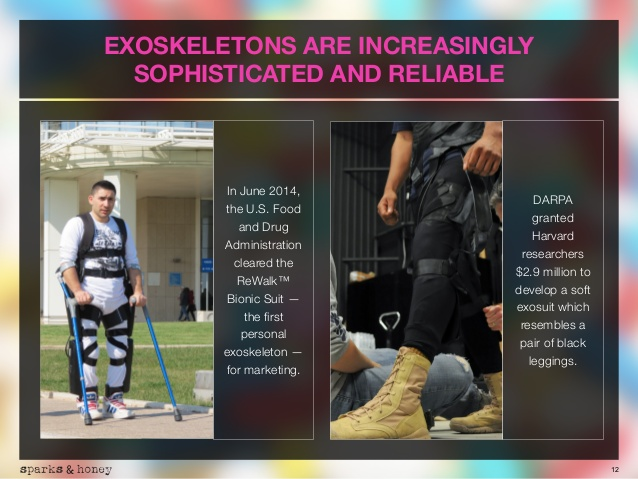 EXOSKELETONS ARE INCREASINGLY SOPHISTICATED AND RELIABLE

In June 2014, the U.S. Food and Drug Administration cleared the ReWalk™ Bionic Suit — the first personal exoskeleton — for marketing.

DARPA granted Harvard researchers $2.9 million to develop a soft exosuit which resembles a pair of black leggings.

sparks & honey

12